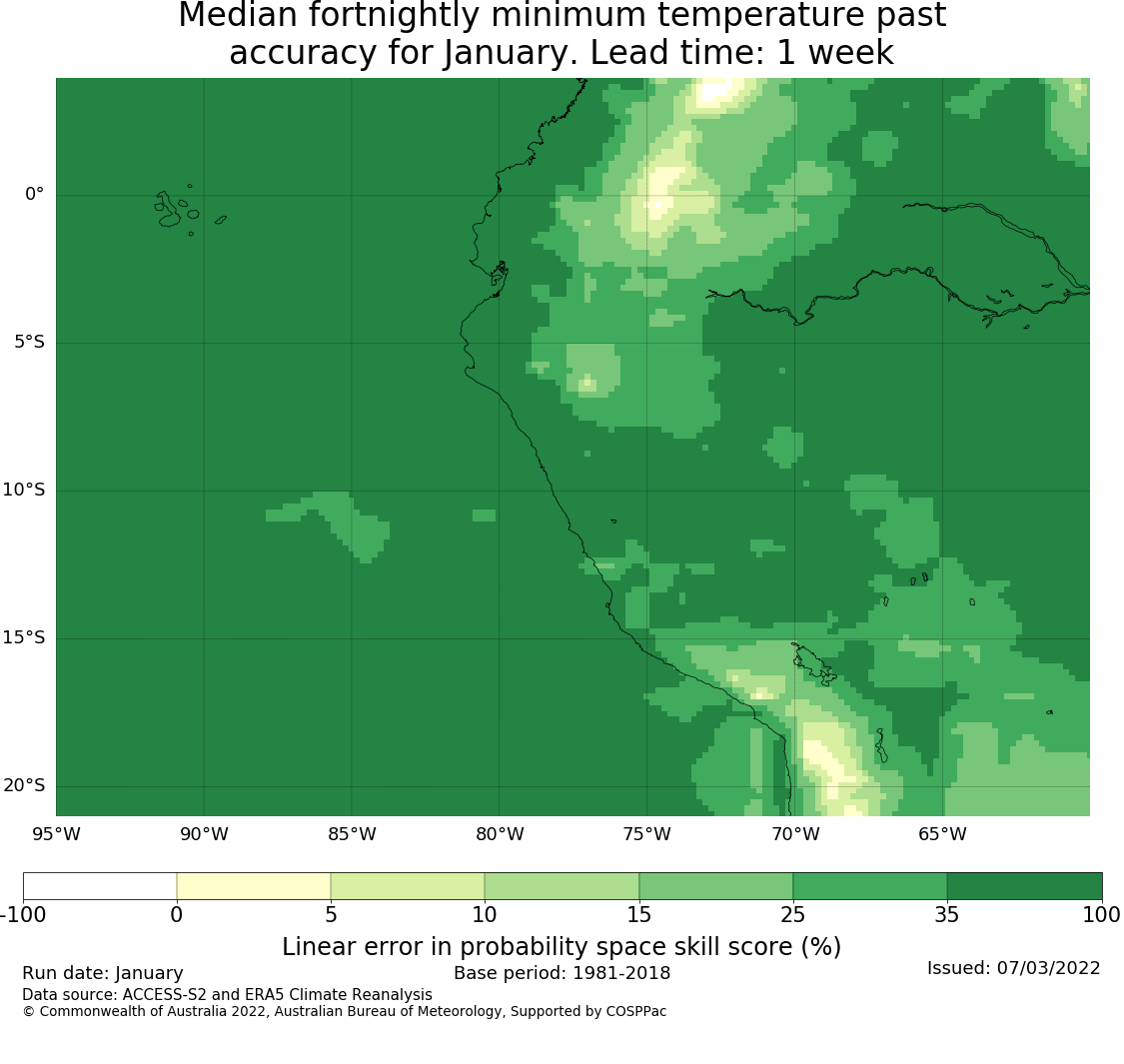 Median fortnightly minimum temperature past accuracy for January. Lead time: 1 week

0°
5°S
10°S
15°S
20°S
95°W 90°W 85°W 80°W 75°W 70°W 65°W

-100 0 5 10 15 25 35 100
Linear error in probability space skill score (%)

Run date: January
Base period: 1981-2018
Issued: 07/03/2022
Data source: ACCESS-S2 and ERA5 Climate Reanalysis
© Commonwealth of Australia 2022, Australian Bureau of Meteorology, Supported by COSPPac